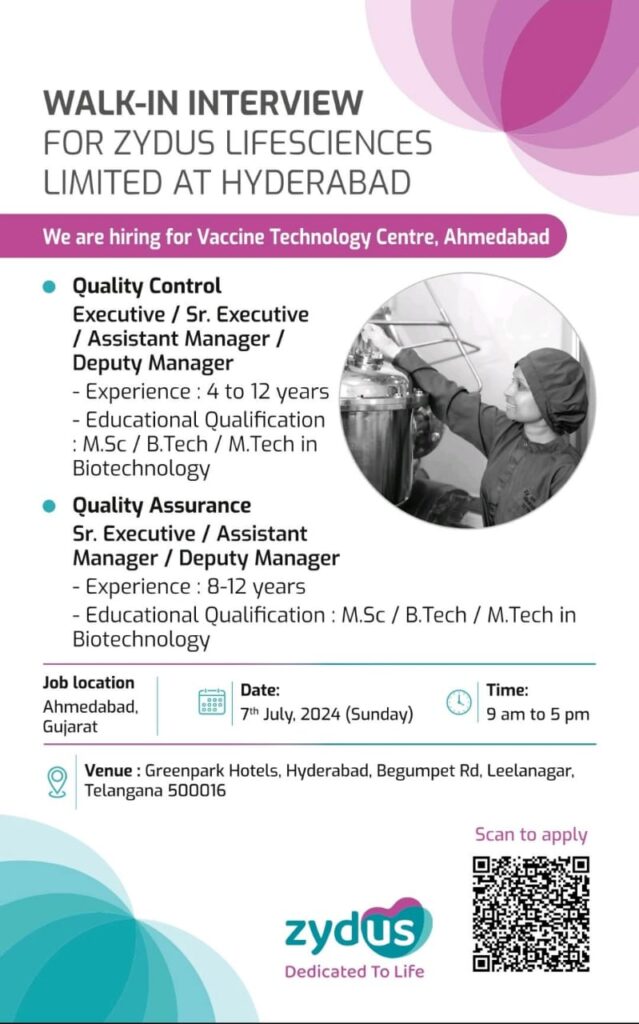 WALK-IN INTERVIEW
FOR ZYDUS LIFESCIENCES LIMITED AT HYDERABAD

We are hiring for Vaccine Technology Centre, Ahmedabad

Quality Control
Executive / Sr. Executive / Assistant Manager / Deputy Manager
- Experience : 4 to 12 years
- Educational Qualification : M.Sc / B.Tech / M.Tech in Biotechnology

Quality Assurance
Sr. Executive / Assistant Manager / Deputy Manager
- Experience : 8-12 years
- Educational Qualification : M.Sc / B.Tech / M.Tech in Biotechnology

Job location
Ahmedabad, Gujarat

Date:
7th July, 2024 (Sunday)

Time:
9 am to 5 pm

Venue : Greenpark Hotels, Hyderabad, Begumpet Rd, Leelanagar, Telangana 500016

Scan to apply

zydus
Dedicated To Life